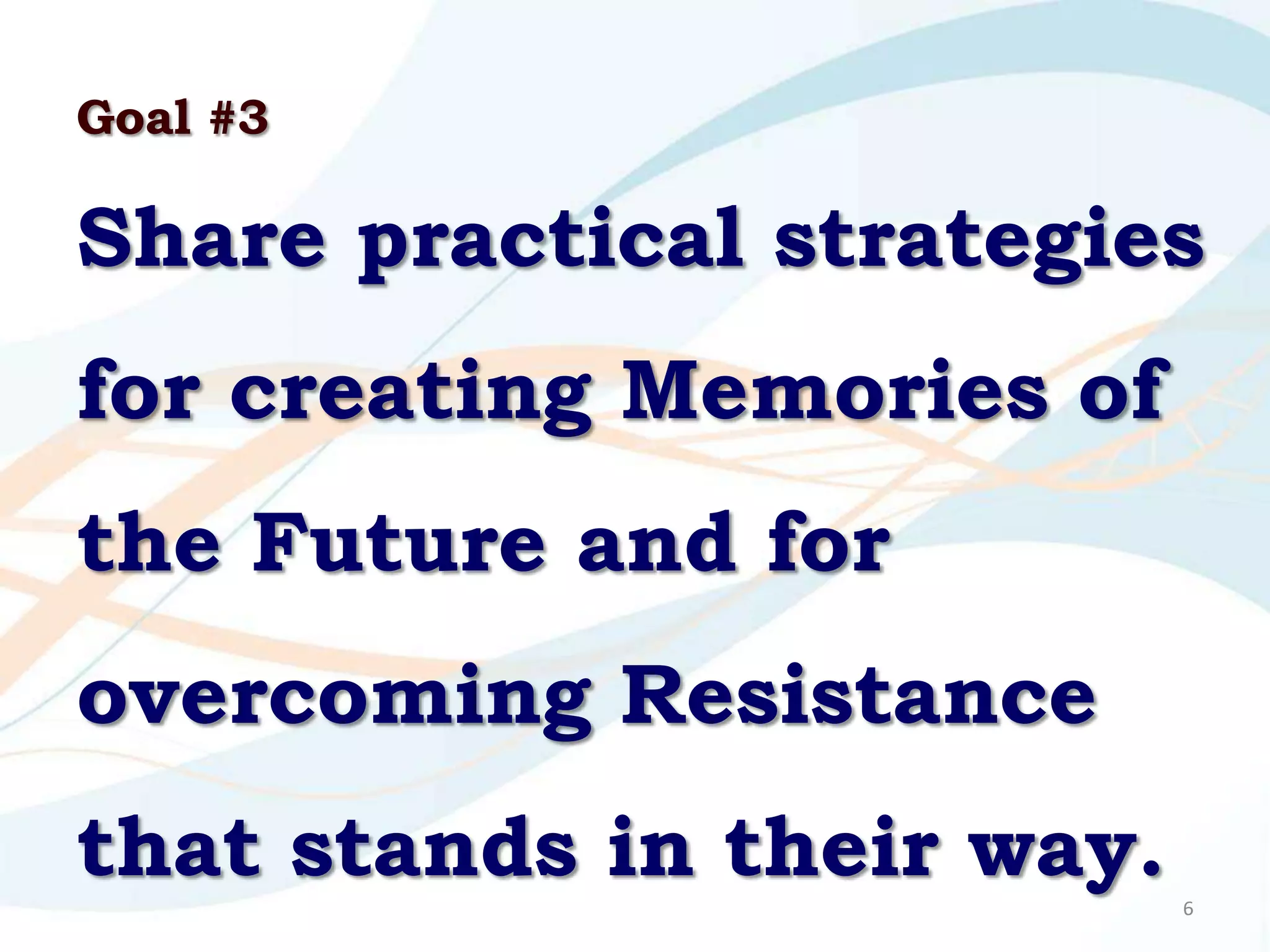 Goal #3

Share practical strategies for creating Memories of the Future and for overcoming Resistance that stands in their way.

6